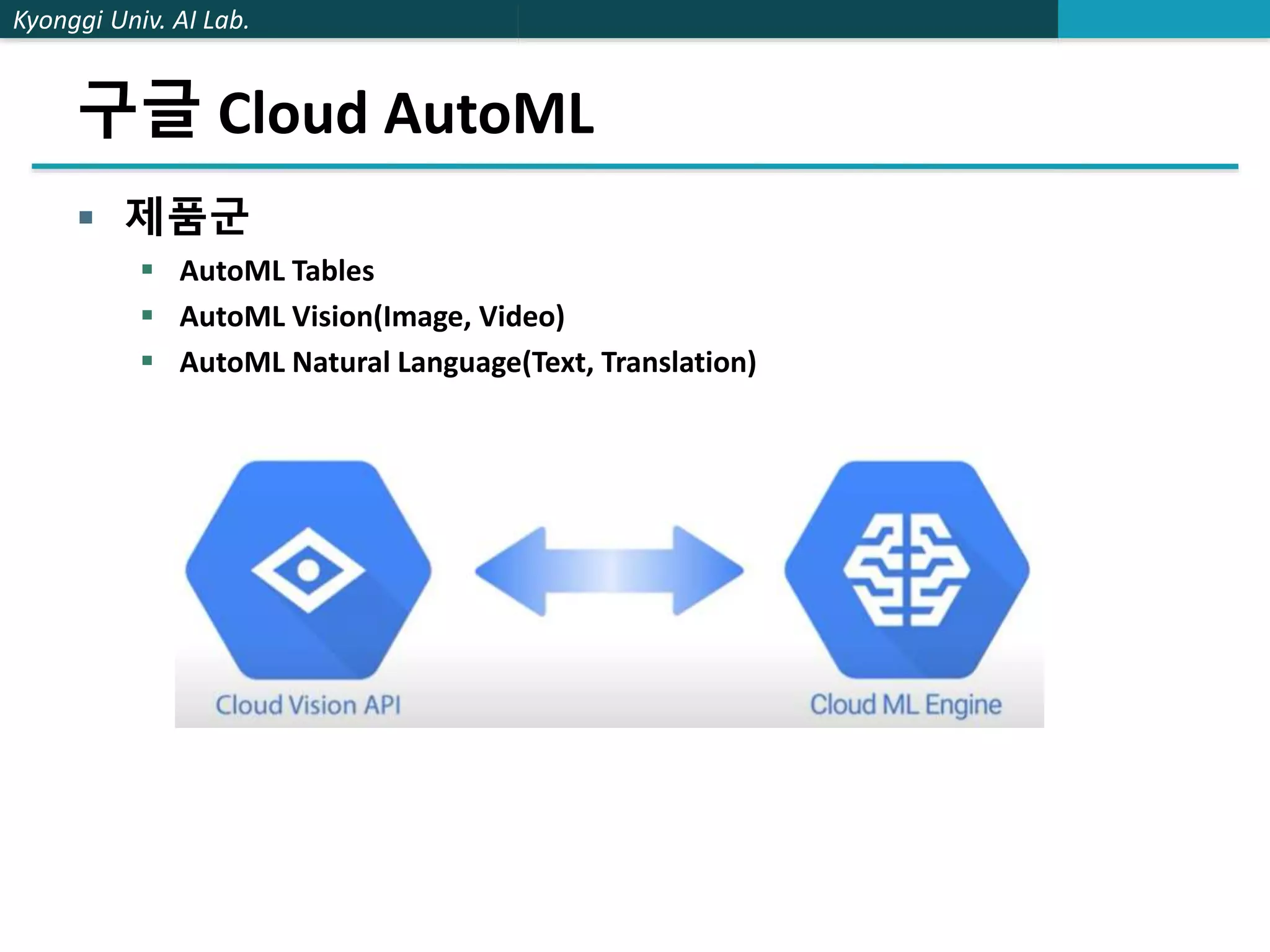 Kyonggi Univ. AI Lab.

구글 Cloud AutoML

▪ 제품군

▪ AutoML Tables
▪ AutoML Vision(Image, Video)
▪ AutoML Natural Language(Text, Translation)

Cloud Vision API

Cloud ML Engine